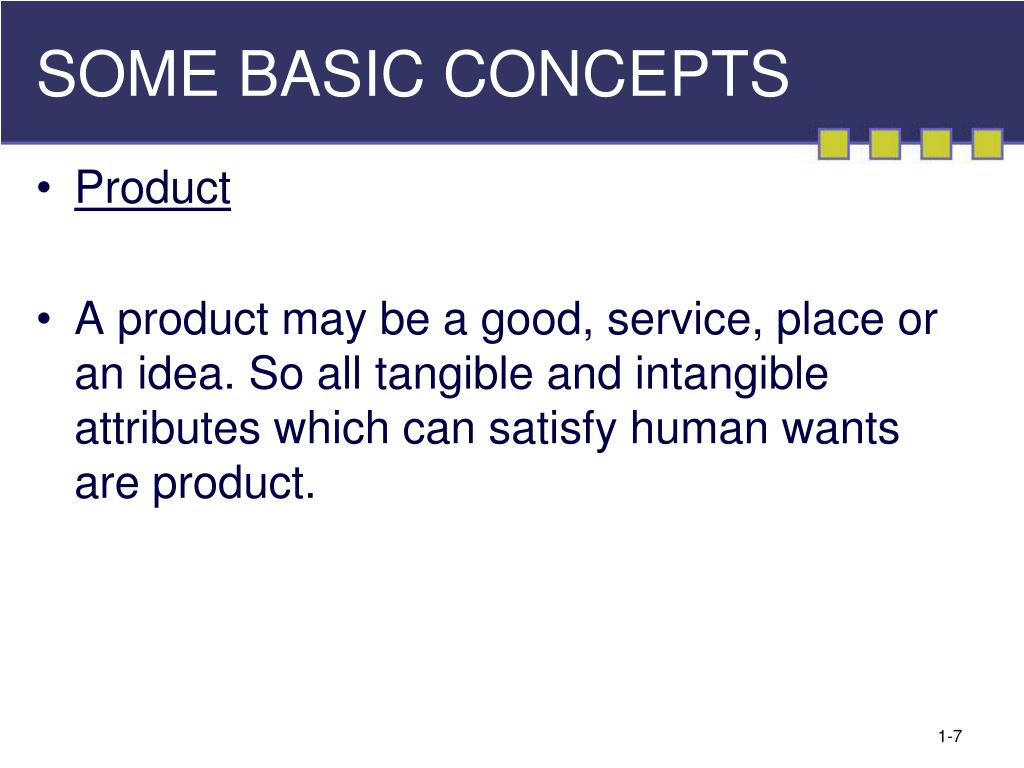 SOME BASIC CONCEPTS

• Product

• A product may be a good, service, place or an idea. So all tangible and intangible attributes which can satisfy human wants are product.

1-7